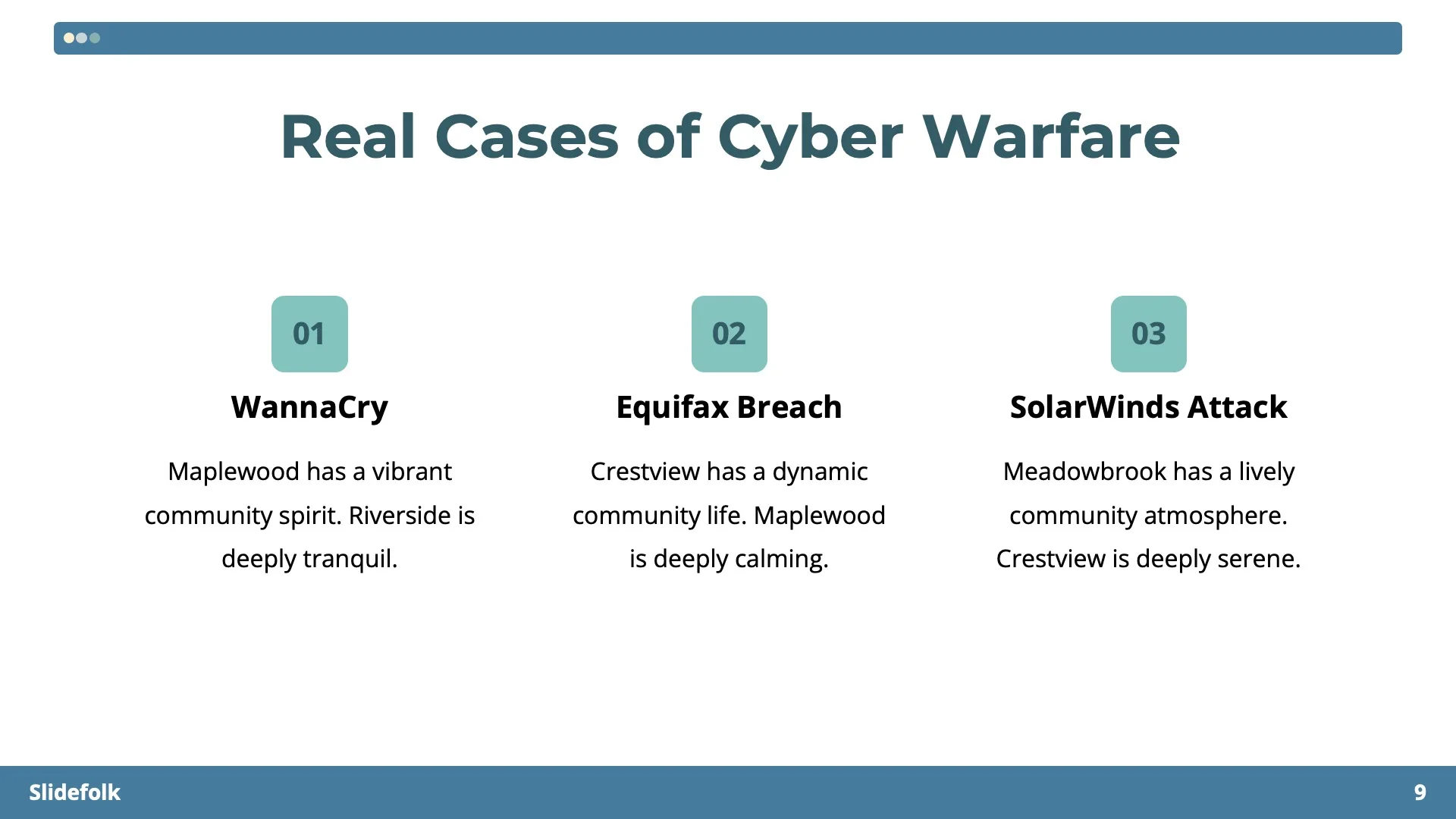 Real Cases of Cyber Warfare

01

WannaCry

Maplewood has a vibrant community spirit. Riverside is deeply tranquil.

02

Equifax Breach

Crestview has a dynamic community life. Maplewood is deeply calming.

03

SolarWinds Attack

Meadowbrook has a lively community atmosphere. Crestview is deeply serene.

Slidefolk

9